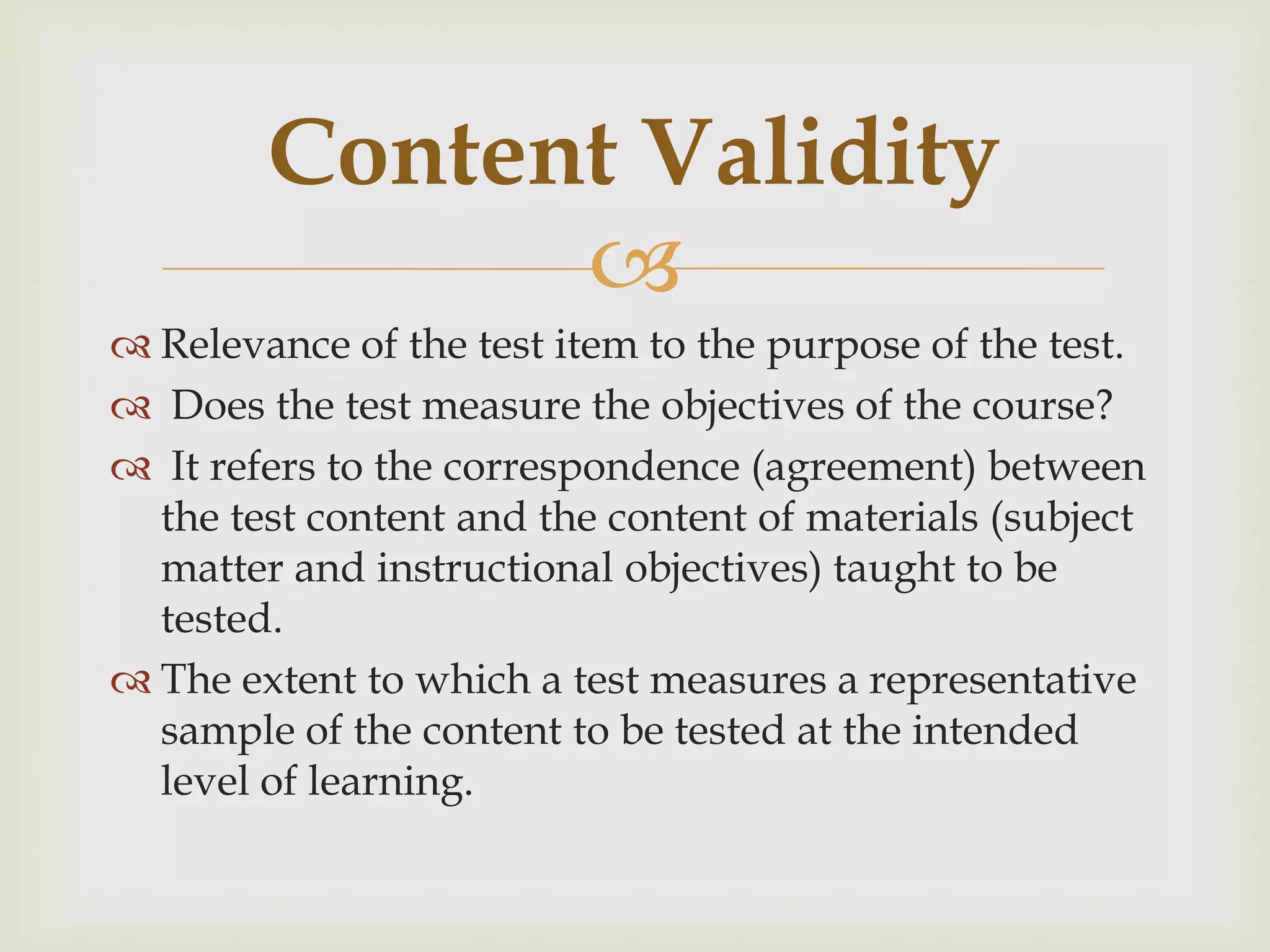 Content Validity

Relevance of the test item to the purpose of the test.

Does the test measure the objectives of the course?

It refers to the correspondence (agreement) between the test content and the content of materials (subject matter and instructional objectives) taught to be tested.

The extent to which a test measures a representative sample of the content to be tested at the intended level of learning.